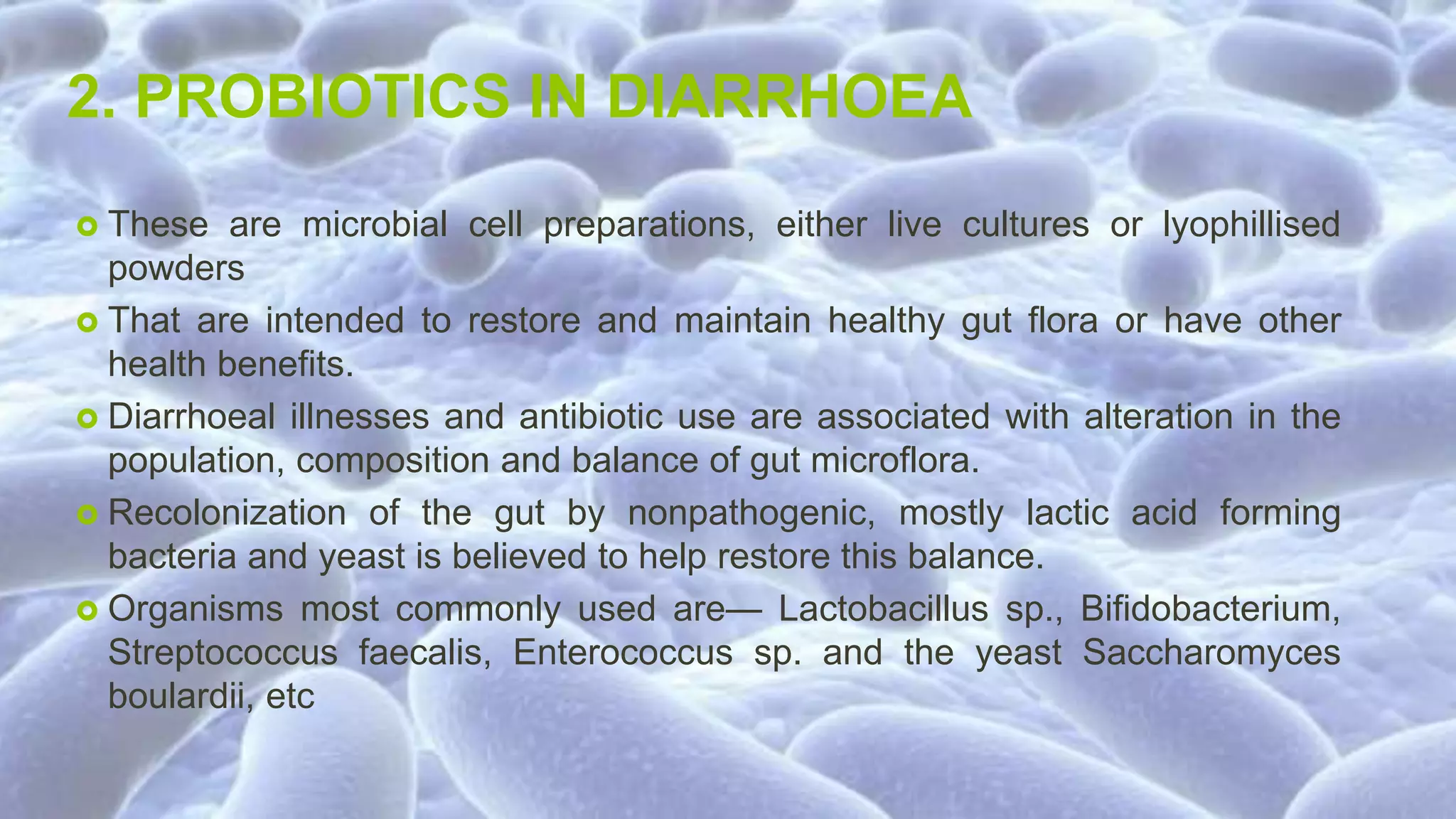 2. PROBIOTICS IN DIARRHOEA

These are microbial cell preparations, either live cultures or lyophillised powders

That are intended to restore and maintain healthy gut flora or have other health benefits.

Diarrhoeal illnesses and antibiotic use are associated with alteration in the population, composition and balance of gut microflora.

Recolonization of the gut by nonpathogenic, mostly lactic acid forming bacteria and yeast is believed to help restore this balance.

Organisms most commonly used are— Lactobacillus sp., Bifidobacterium, Streptococcus faecalis, Enterococcus sp. and the yeast Saccharomyces boulardii, etc